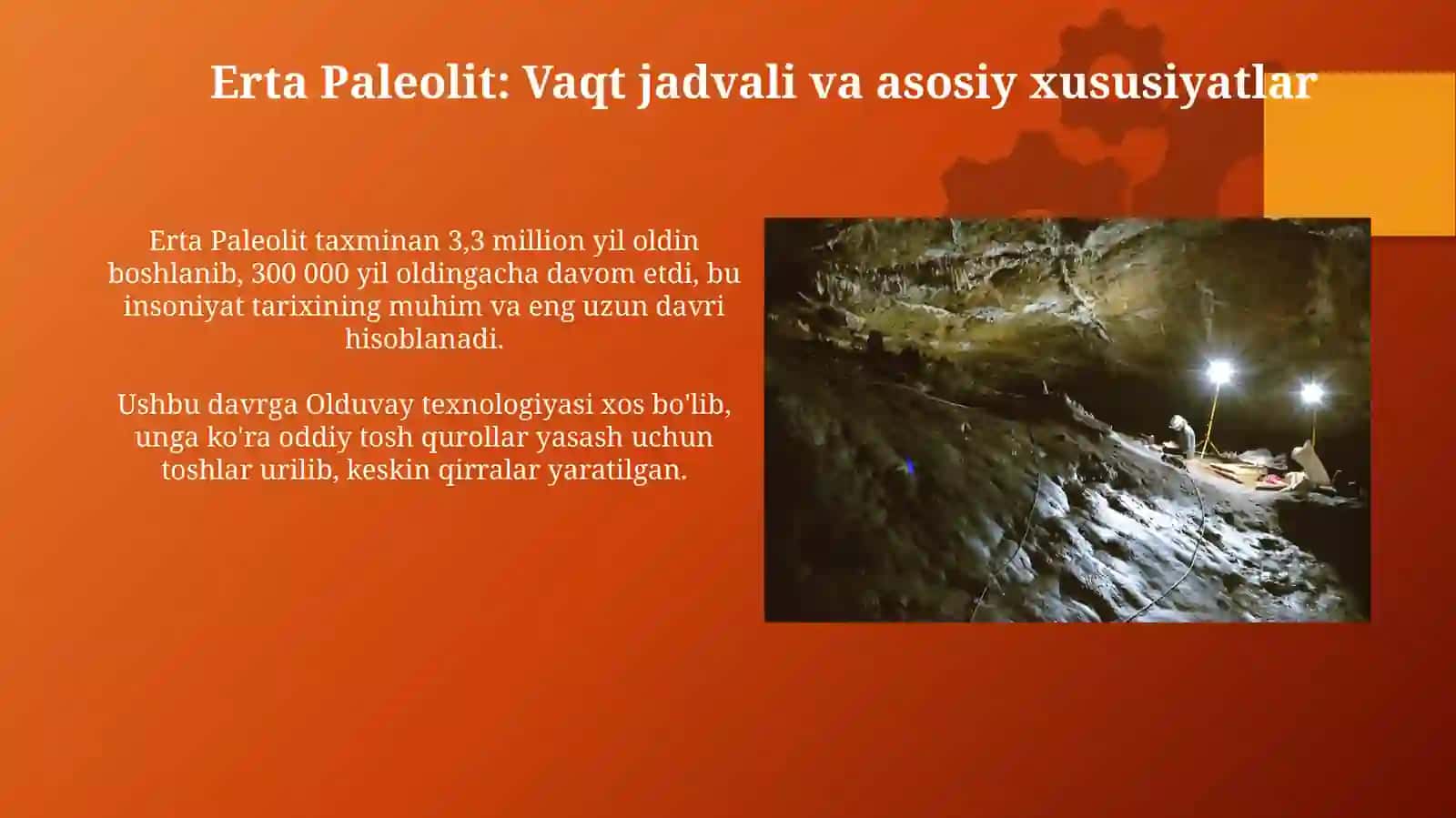 Erta Paleolit: Vaqt jadvali va asosiy xususiyatlar

Erta Paleolit taxminan 3,3 million yil oldin boshlanib, 300 000 yil oldingacha davom etdi, bu insoniyat tarixining muhim va eng uzun davri hisoblanadi.

Ushbu davrga Olduvay texnologiyasi xos bo'lib, unga ko'ra oddiy tosh qurollar yasash uchun toshlar urilib, keskin qirralar yaratilgan.